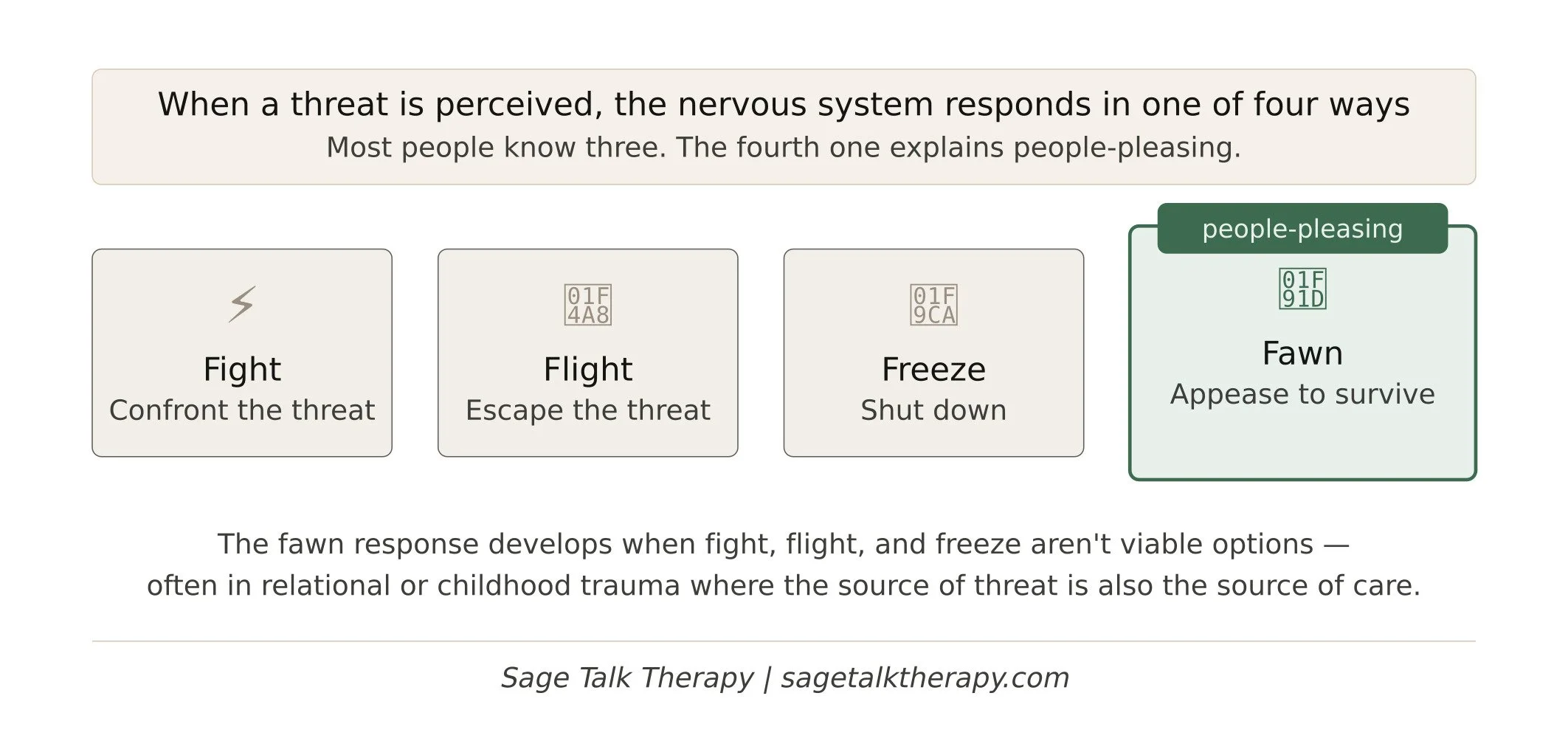 When a threat is perceived, the nervous system responds in one of four ways
Most people know three. The fourth one explains people-pleasing.

⚡
Fight
Confront the threat

01F4A8
Flight
Escape the threat

01F9CA
Freeze
Shut down

people-pleasing
01F91D
Fawn
Appease to survive

The fawn response develops when fight, flight, and freeze aren't viable options — often in relational or childhood trauma where the source of threat is also the source of care.

Sage Talk Therapy | sagetalktherapy.com